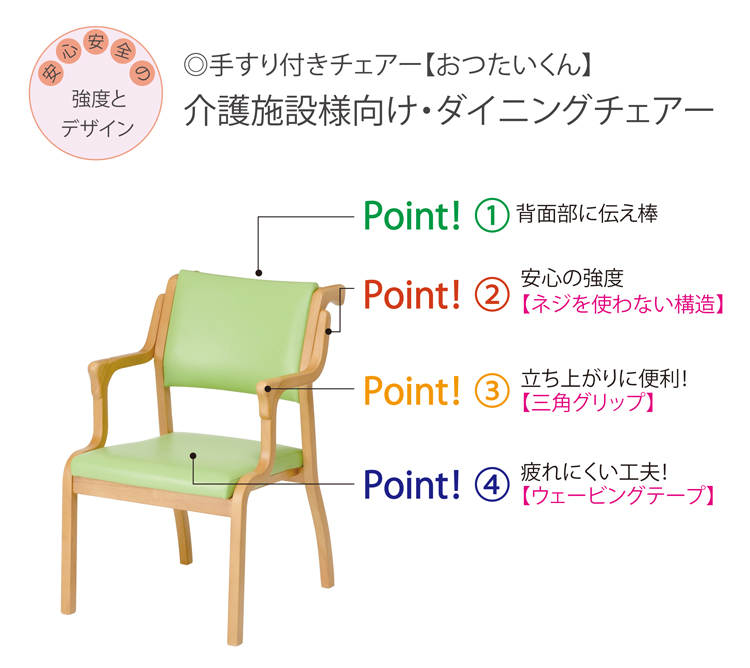 安心安全の
強度と
デザイン

◎手すり付きチェアー【おつたいくん】
介護施設様向け・ダイニングチェアー

Point! ① 背面部に伝え棒

Point! ② 安心の強度
【ネジを使わない構造】

Point! ③ 立ち上がりに便利!
【三角グリップ】

Point! ④ 疲れにくい工夫!
【ウェービングテープ】